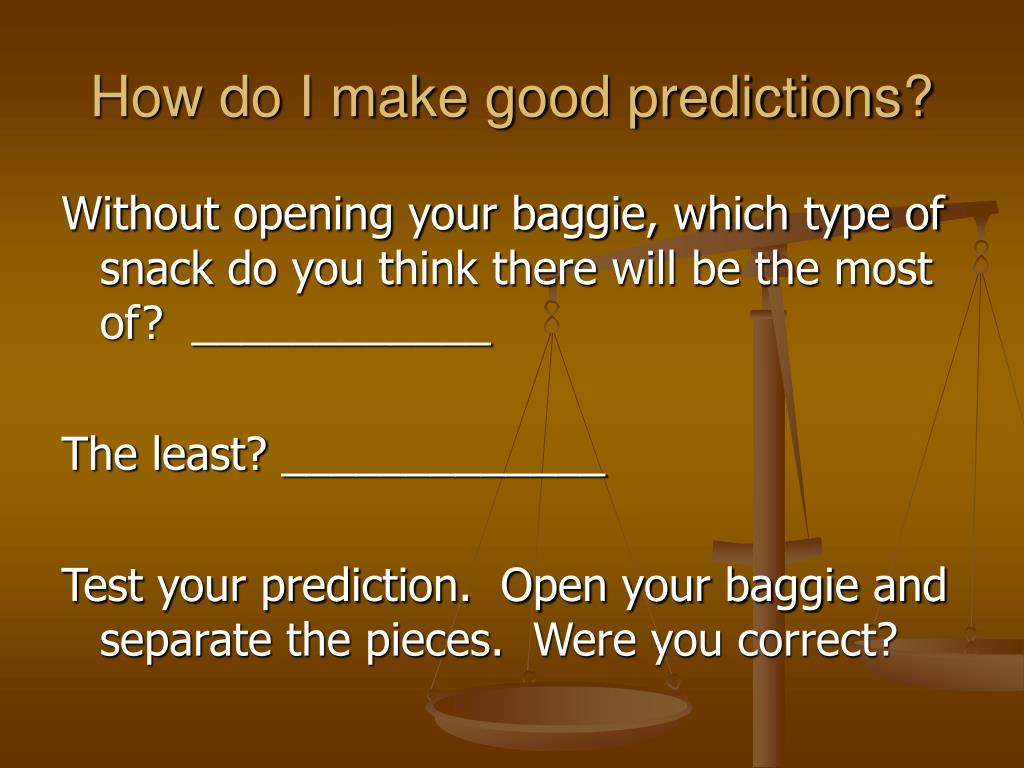 How do I make good predictions?

Without opening your baggie, which type of snack do you think there will be the most of? ____________

The least? _____________

Test your prediction. Open your baggie and separate the pieces. Were you correct?